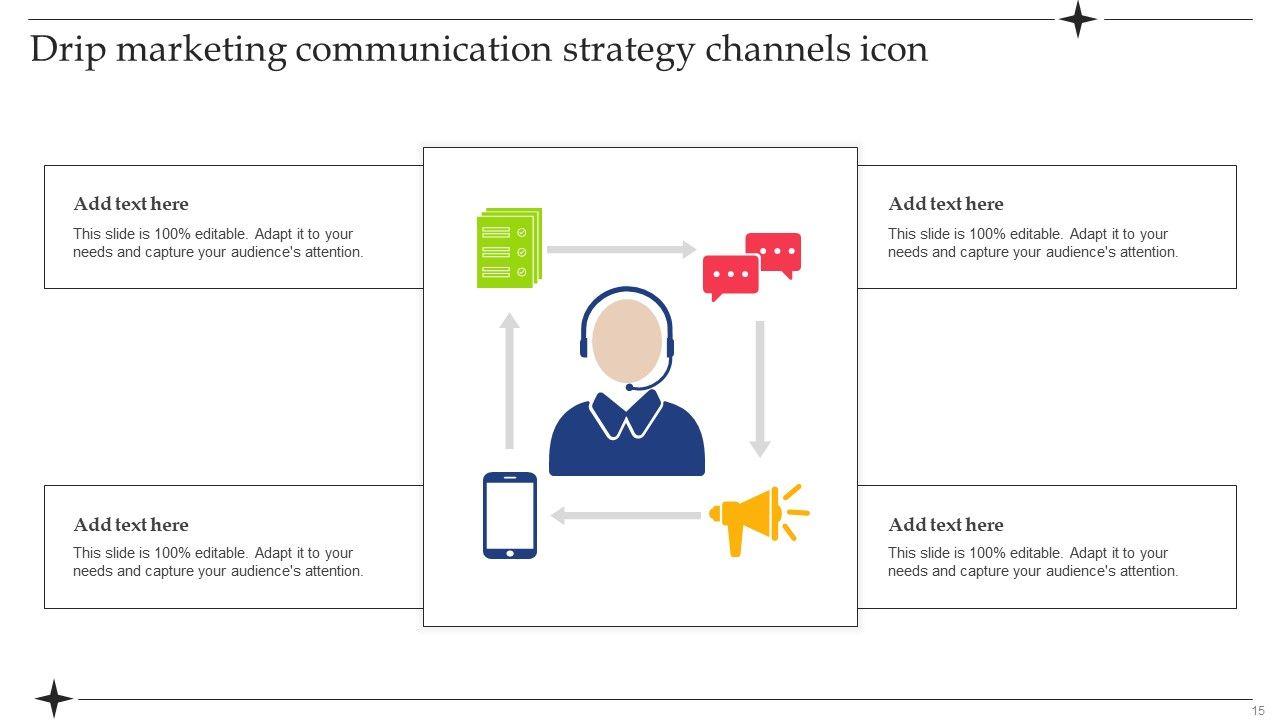 Drip marketing communication strategy channels icon

Add text here

This slide is 100% editable. Adapt it to your needs and capture your audience's attention.

Add text here

This slide is 100% editable. Adapt it to your needs and capture your audience's attention.

Add text here

This slide is 100% editable. Adapt it to your needs and capture your audience's attention.

Add text here

This slide is 100% editable. Adapt it to your needs and capture your audience's attention.

15